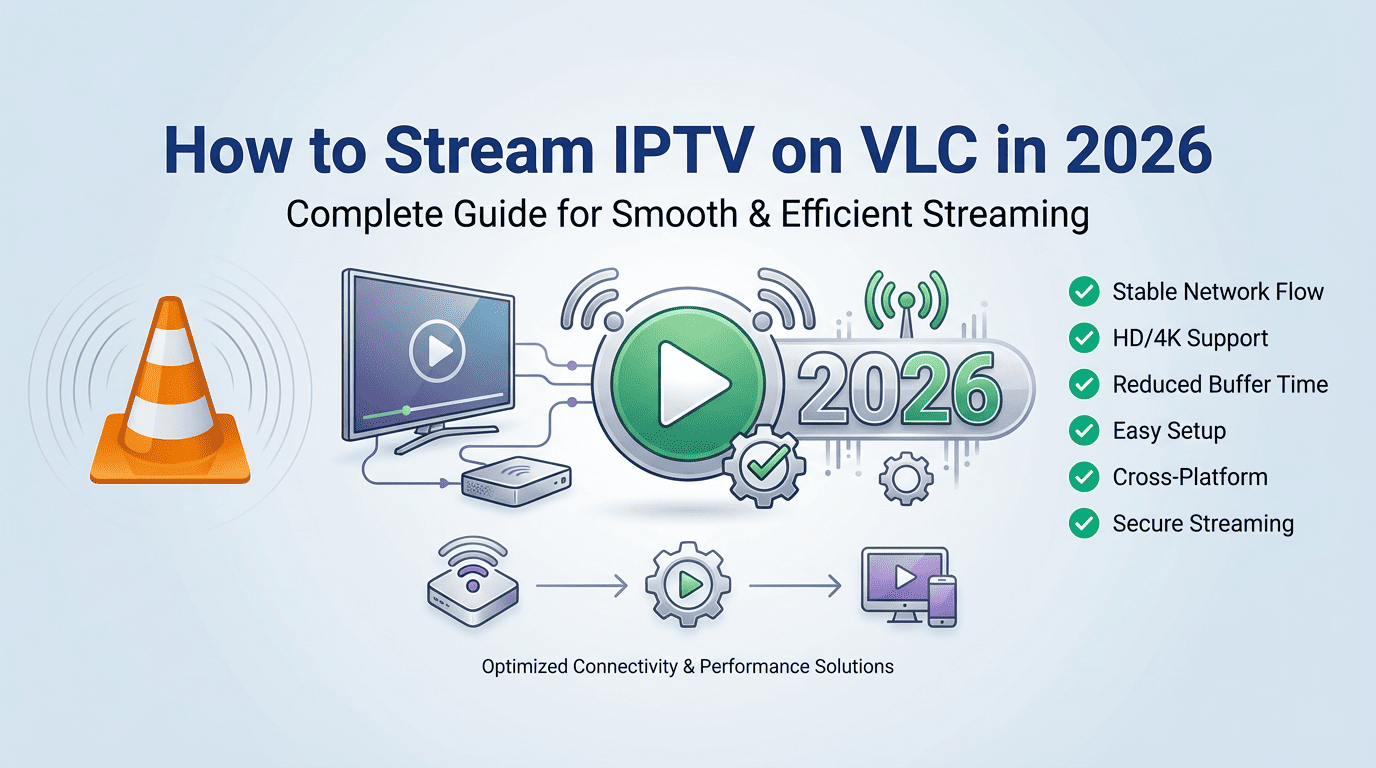 How to Stream IPTV on VLC in 2026

Complete Guide for Smooth & Efficient Streaming

2026

Stable Network Flow
HD/4K Support
Reduced Buffer Time
Easy Setup
Cross-Platform
Secure Streaming

Optimized Connectivity & Performance Solutions